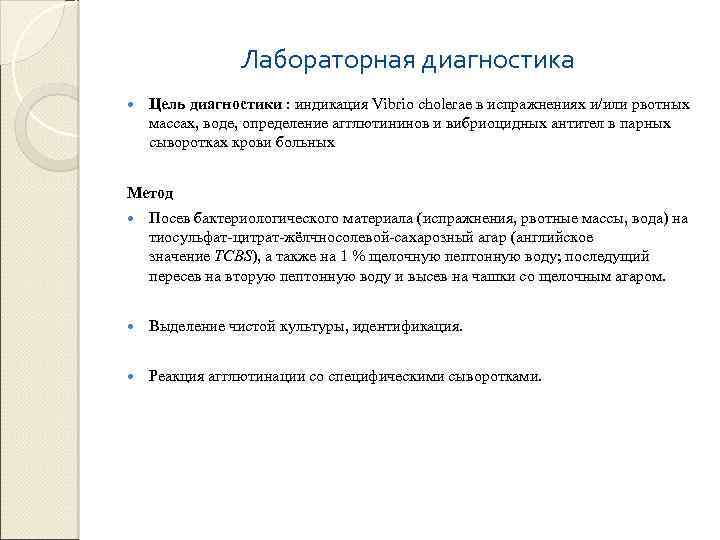 Лабораторная диагностика

Цель диагностики : индикация Vibrio cholerae в испражнениях и/или рвотных массах, воде, определение агглютининов и вибриоцидных антител в парных сыворотках крови больных

Метод

Посев бактериологического материала (испражнения, рвотные массы, вода) на тиосульфат-цитрат-жёлчносолевой-сахарозный агар (английское значение TCBS), а также на 1 % щелочную пептонную воду; последущий пересев на вторую пептонную воду и высев на чашки со щелочным агаром.

Выделение чистой культуры, идентификация.

Реакция агглютинации со специфическими сыворотками.